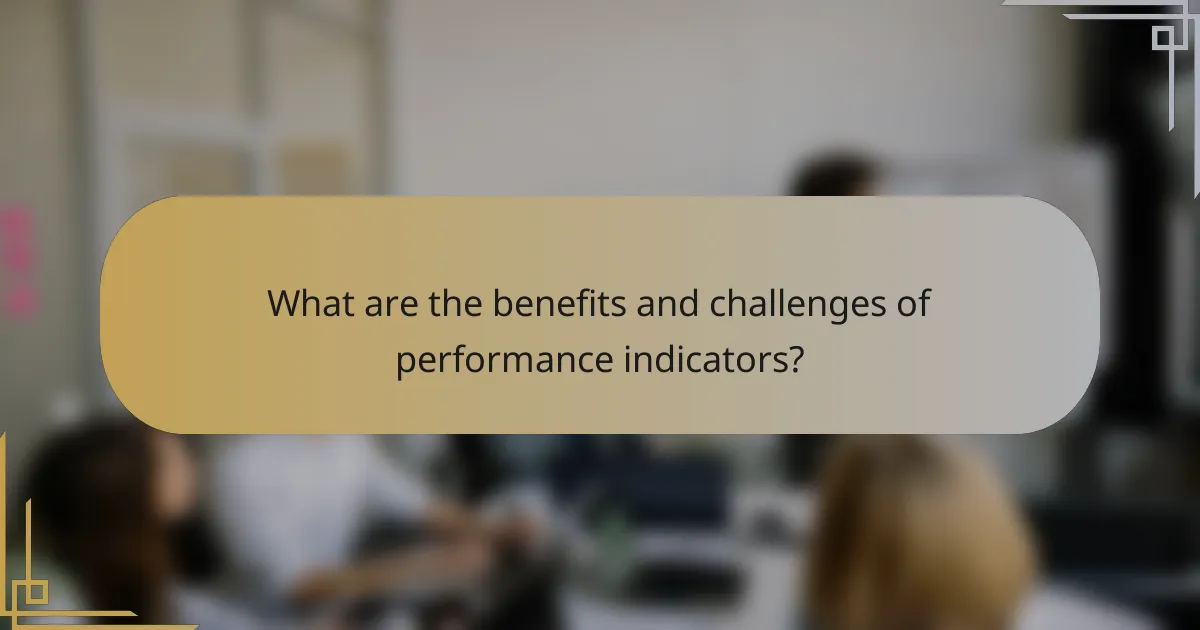 What are the benefits and challenges of performance indicators?